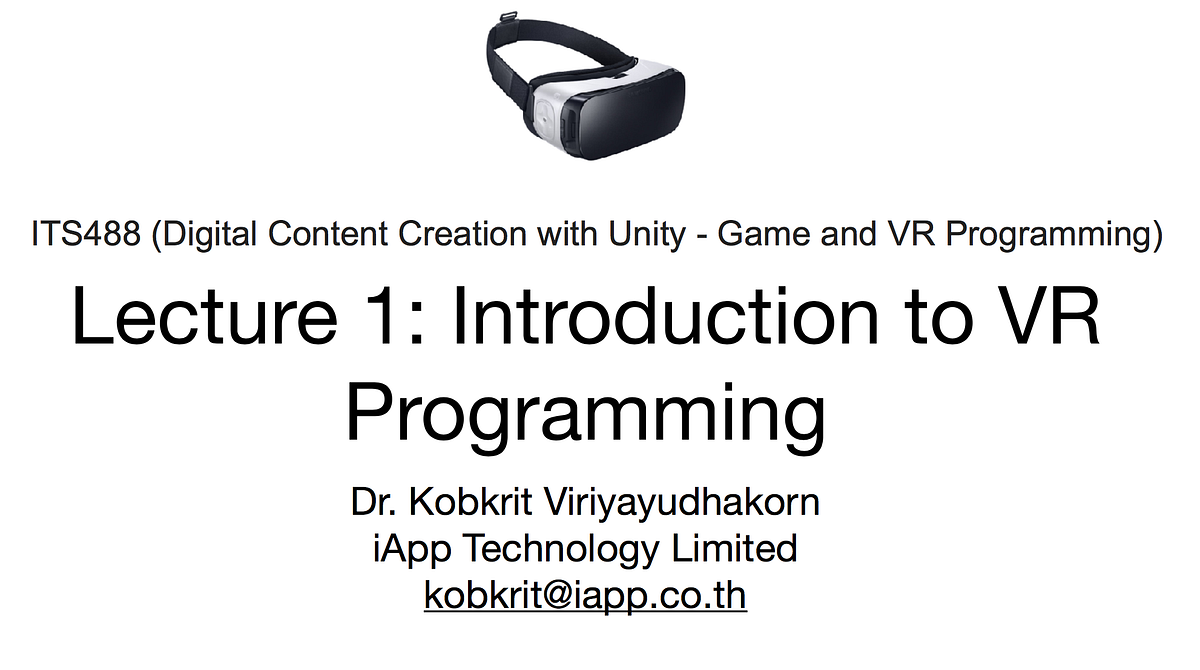 ITS488 (Digital Content Creation with Unity - Game and VR Programming)

Lecture 1: Introduction to VR Programming

Dr. Kobkrit Viriyayudhakorn
iApp Technology Limited
kobkrit@iapp.co.th